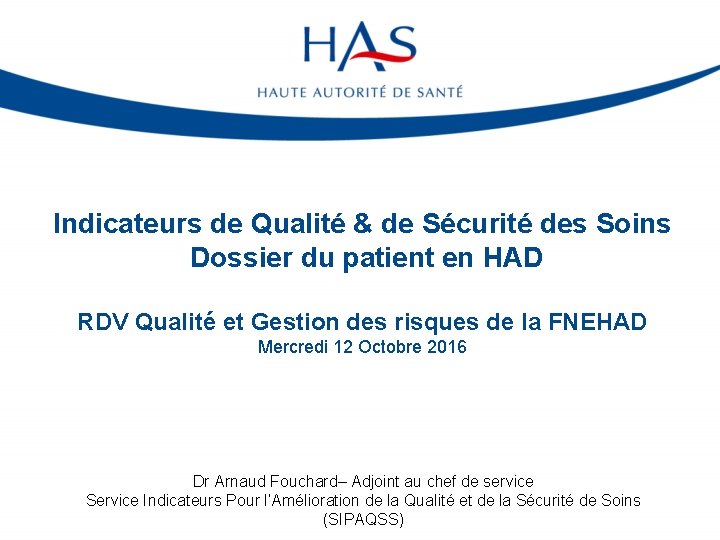 HAS
HAUTE AUTORITÉ DE SANTÉ

Indicateurs de Qualité & de Sécurité des Soins
Dossier du patient en HAD

RDV Qualité et Gestion des risques de la FNEHAD
Mercredi 12 Octobre 2016

Dr Arnaud Fouchard– Adjoint au chef de service
Service Indicateurs Pour l'Amélioration de la Qualité et de la Sécurité de Soins (SIPAQSS)